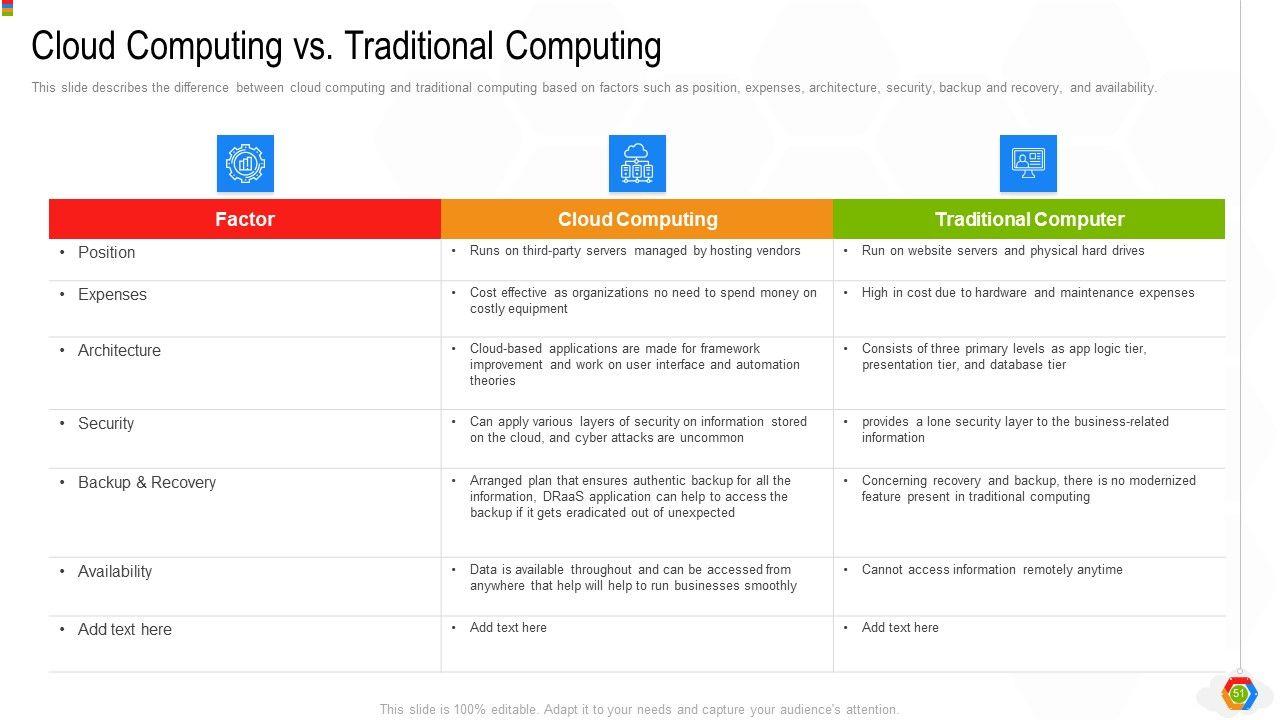 Cloud Computing vs. Traditional Computing

This slide describes the difference between cloud computing and traditional computing based on factors such as position, expenses, architecture, security, backup and recovery, and availability.

| Factor | Cloud Computing | Traditional Computer |
|---|---|---|
| • Position | • Runs on third-party servers managed by hosting vendors | • Run on website servers and physical hard drives |
| • Expenses | • Cost effective as organizations no need to spend money on costly equipment | • High in cost due to hardware and maintenance expenses |
| • Architecture | • Cloud-based applications are made for framework improvement and work on user interface and automation theories | • Consists of three primary levels as app logic tier, presentation tier, and database tier |
| • Security | • Can apply various layers of security on information stored on the cloud, and cyber attacks are uncommon | • provides a lone security layer to the business-related information |
| • Backup & Recovery | • Arranged plan that ensures authentic backup for all the information, DRaaS application can help to access the backup if it gets eradicated out of unexpected | • Concerning recovery and backup, there is no modernized feature present in traditional computing |
| • Availability | • Data is available throughout and can be accessed from anywhere that help will help to run businesses smoothly | • Cannot access information remotely anytime |
| • Add text here | • Add text here | • Add text here |

This slide is 100% editable. Adapt it to your needs and capture your audience's attention.

51